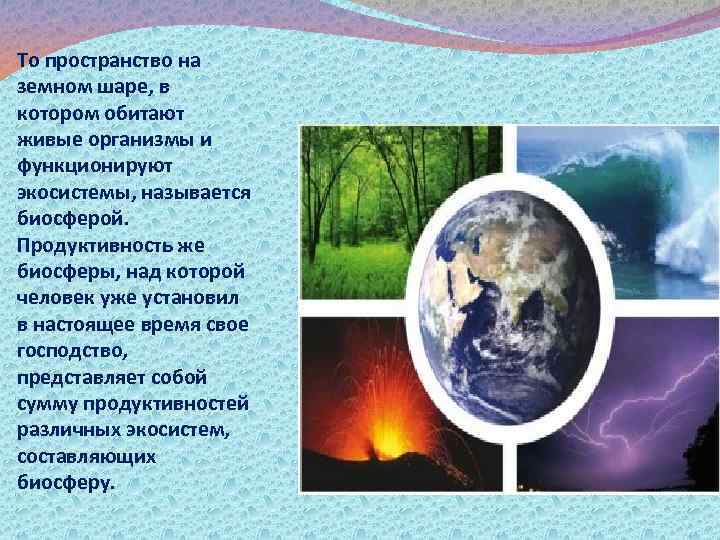 То пространство на земном шаре, в котором обитают живые организмы и функционируют экосистемы, называется биосферой. Продуктивность же биосферы, над которой человек уже установил в настоящее время свое господство, представляет собой сумму продуктивностей различных экосистем, составляющих биосферу.